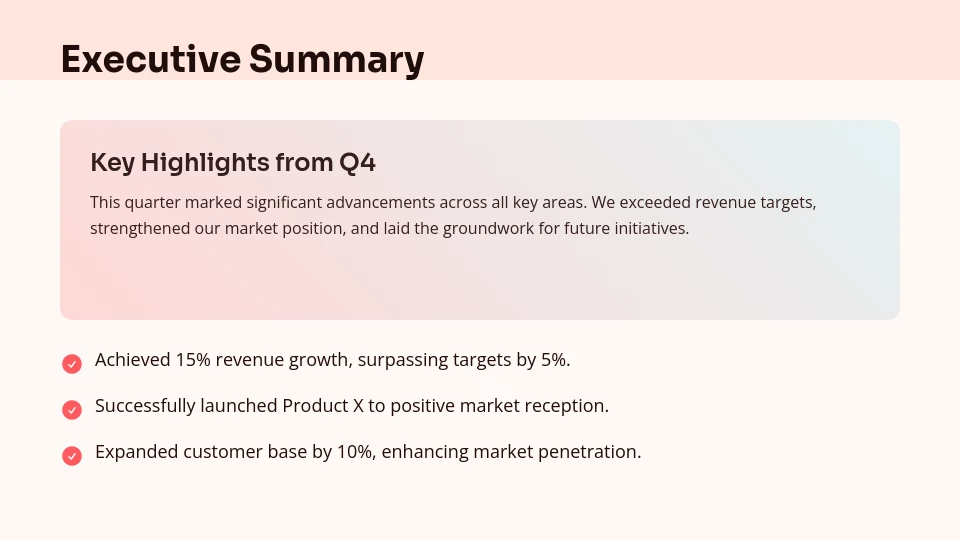 Executive Summary

Key Highlights from Q4

This quarter marked significant advancements across all key areas. We exceeded revenue targets, strengthened our market position, and laid the groundwork for future initiatives.

Achieved 15% revenue growth, surpassing targets by 5%.

Successfully launched Product X to positive market reception.

Expanded customer base by 10%, enhancing market penetration.